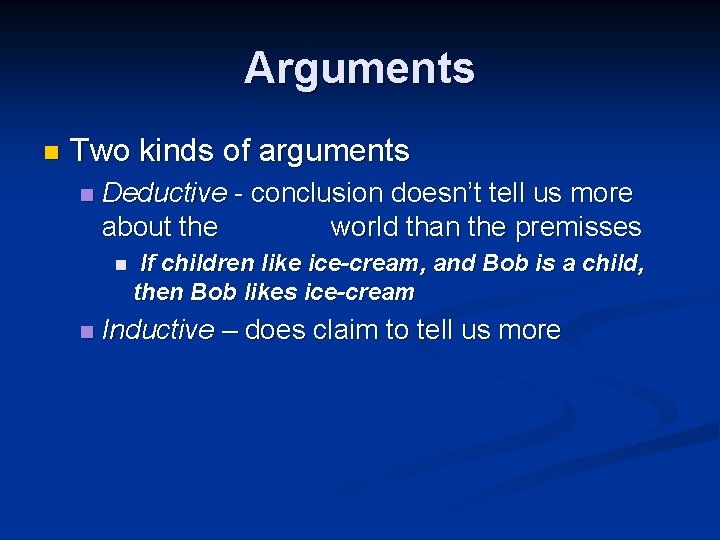 Arguments

Two kinds of arguments

Deductive - conclusion doesn't tell us more about the world than the premisses

If children like ice-cream, and Bob is a child, then Bob likes ice-cream

Inductive – does claim to tell us more